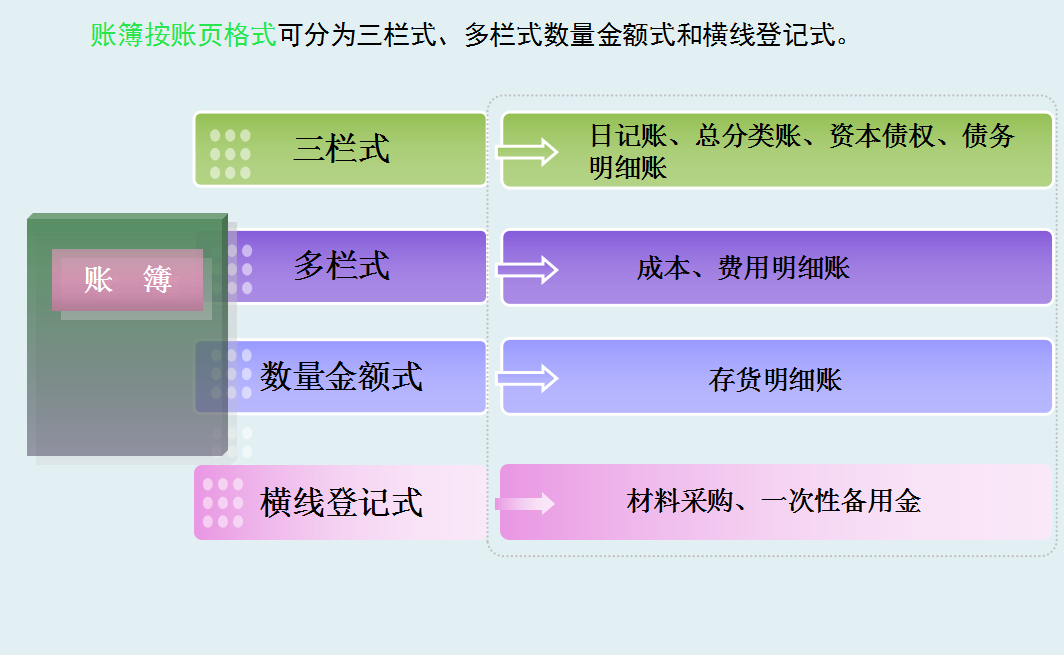 账簿按账页格式可分为三栏式、多栏式数量金额式和横线登记式。

账 簿

三栏式

日记账、总分类账、资本债权、债务明细账

多栏式

成本、费用明细账

数量金额式

存货明细账

横线登记式

材料采购、一次性备用金